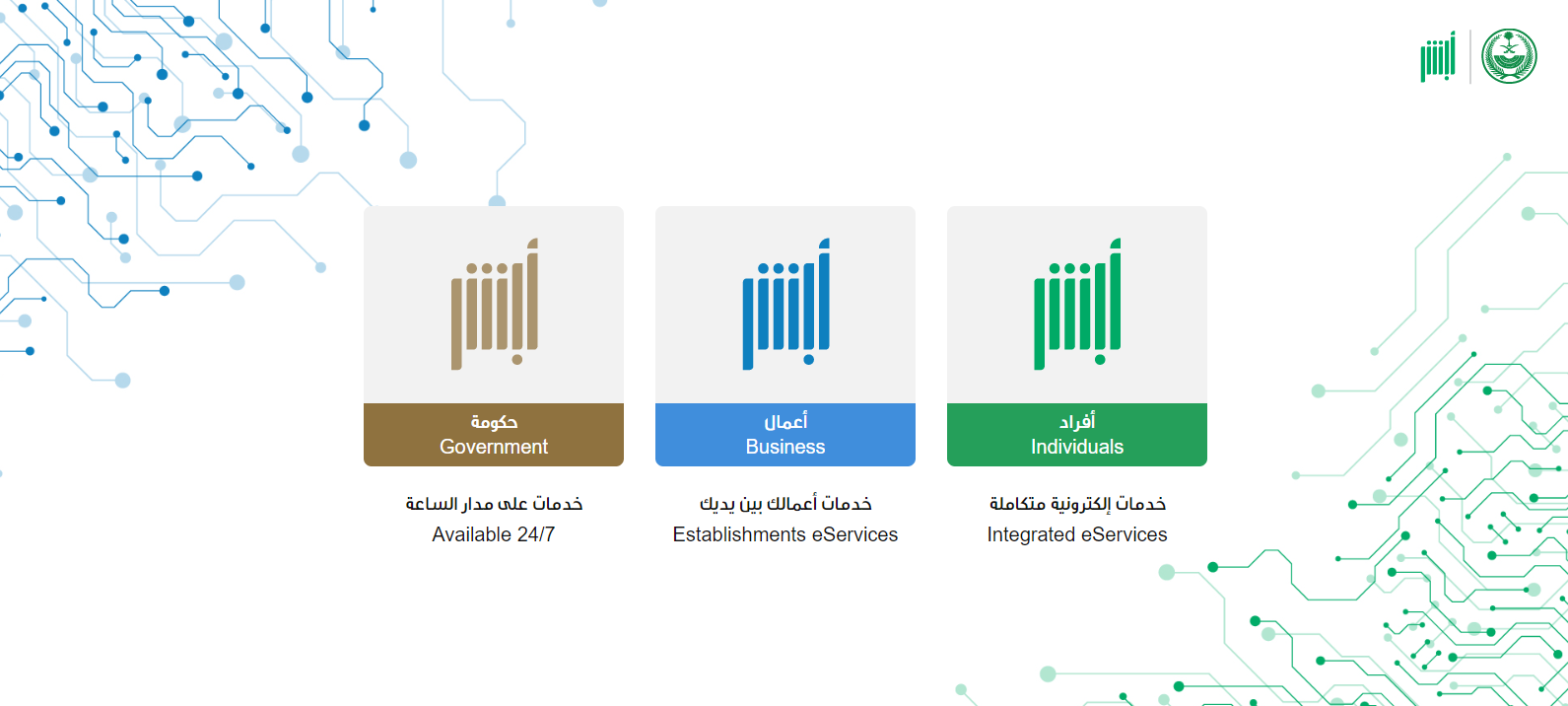 أبشر

أبشر
حكومة
Government
خدمات على مدار الساعة
Available 24/7

أبشر
أعمال
Business
خدمات أعمالك بين يديك
Establishments eServices

أبشر
أفراد
Individuals
خدمات إلكترونية متكاملة
Integrated eServices